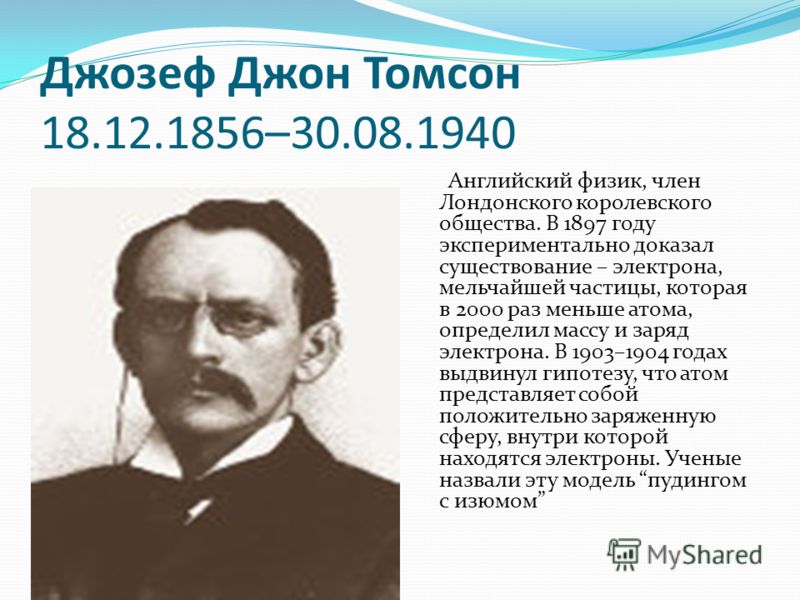 Джозеф Джон Томсон
18.12.1856–30.08.1940

Английский физик, член Лондонского королевского общества. В 1897 году экспериментально доказал существование – электрона, мельчайшей частицы, которая в 2000 раз меньше атома, определил массу и заряд электрона. В 1903–1904 годах выдвинул гипотезу, что атом представляет собой положительно заряженную сферу, внутри которой находятся электроны. Ученые назвали эту модель “пудингом с изюмом”

MyShared